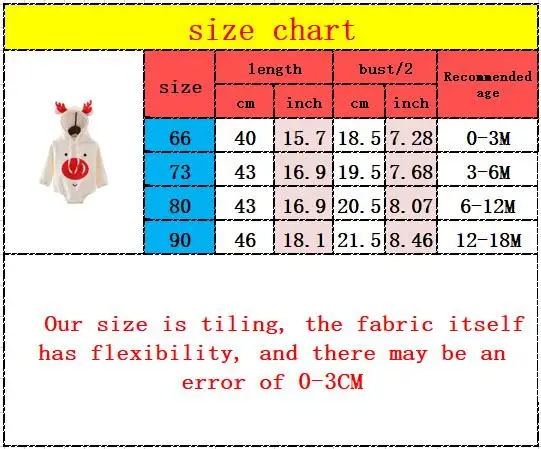 size chart

| size | length cm | length inch | bust/2 cm | bust/2 inch | Recommended age |
|---|---|---|---|---|---|
| 66 | 40 | 15.7 | 18.5 | 7.28 | 0-3M |
| 73 | 43 | 16.9 | 19.5 | 7.68 | 3-6M |
| 80 | 43 | 16.9 | 20.5 | 8.07 | 6-12M |
| 90 | 46 | 18.1 | 21.5 | 8.46 | 12-18M |

Our size is tiling, the fabric itself has flexibility, and there may be an error of 0-3CM